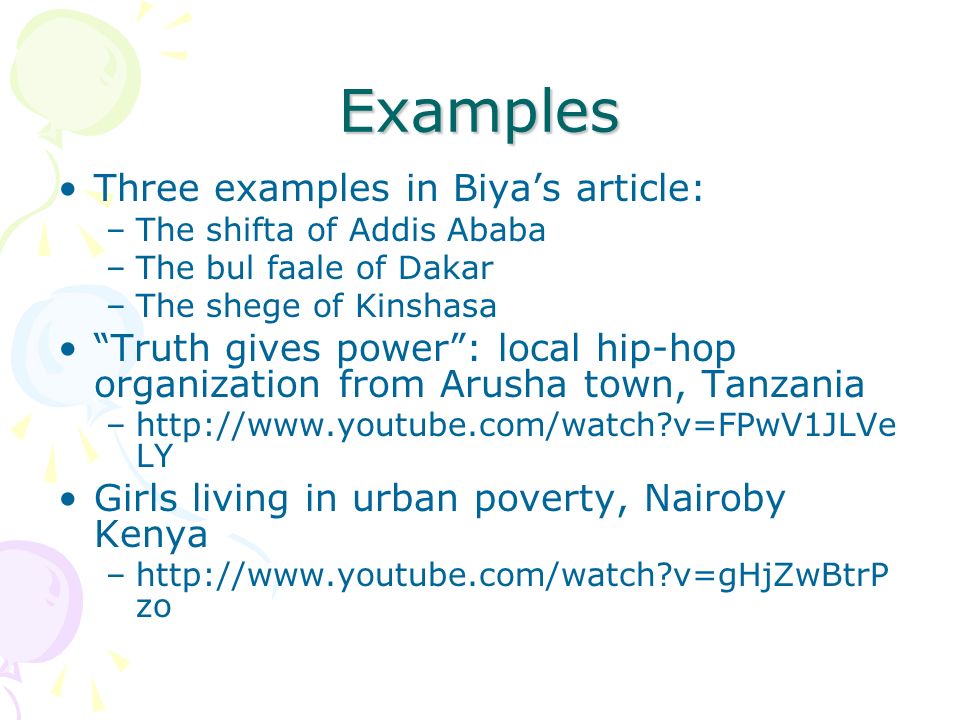 Examples

• Three examples in Biya's article:
  – The shifta of Addis Ababa
  – The bul faale of Dakar
  – The shege of Kinshasa
• "Truth gives power": local hip-hop organization from Arusha town, Tanzania
  – http://www.youtube.com/watch?v=FPwV1JLVeLY
• Girls living in urban poverty, Nairoby Kenya
  – http://www.youtube.com/watch?v=gHjZwBtrPzo